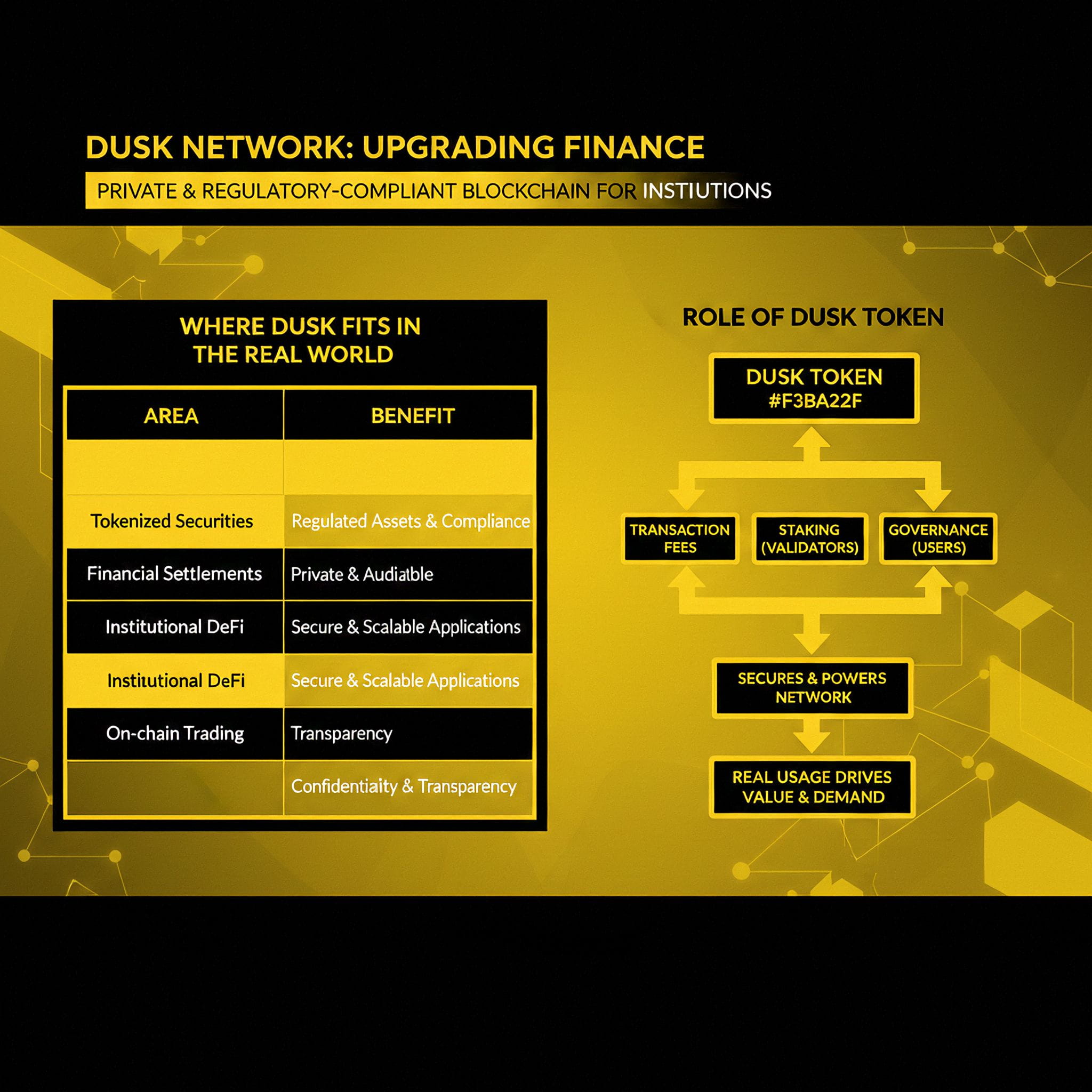 DUSK NETWORK: UPGRADING FINANCE

PRIVATE & REGULATORY-COMPLIANT BLOCKCHAIN FOR INSTIUTIONS

WHERE DUSK FITS IN THE REAL WORLD

| AREA | BENEFIT |
|---|---|
| | |
| Tokenized Securities | Regulated Assets & Compliance |
| Financial Settlements | Private & Audiatble |
| Institutional DeFi | Secure & Scalable Applications |
| Institutional DeFi | Secure & Scalable Applications |
| On-chain Trading | Transparency |
| | Confidentiaity & Transparency |

ROLE OF DUSK TOKEN

DUSK TOKEN #F3BA22F

TRANSACTION FEES

STAKING (VALIDATORS)

GOVERNANCE (USERS)

SECURES & POWERS NETWORK

REAL USAGE DRIVES VALUE & DEMAND